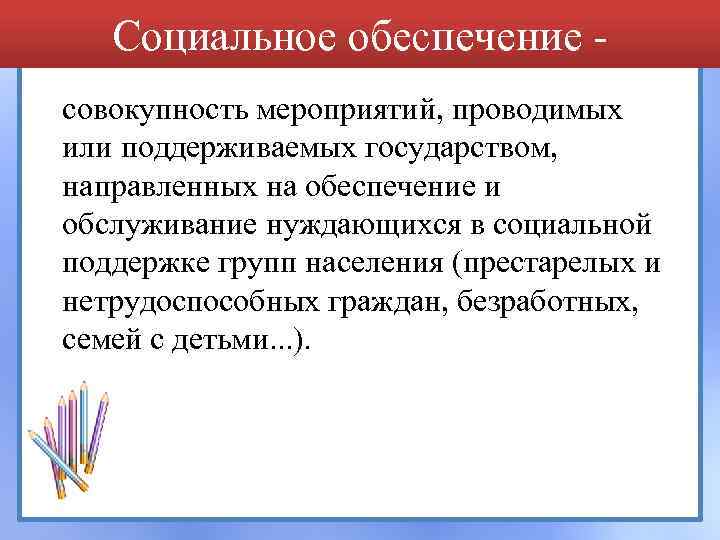 Социальное обеспечение -

совокупность мероприятий, проводимых или поддерживаемых государством, направленных на обеспечение и обслуживание нуждающихся в социальной поддержке групп населения (престарелых и нетрудоспособных граждан, безработных, семей с детьми...).